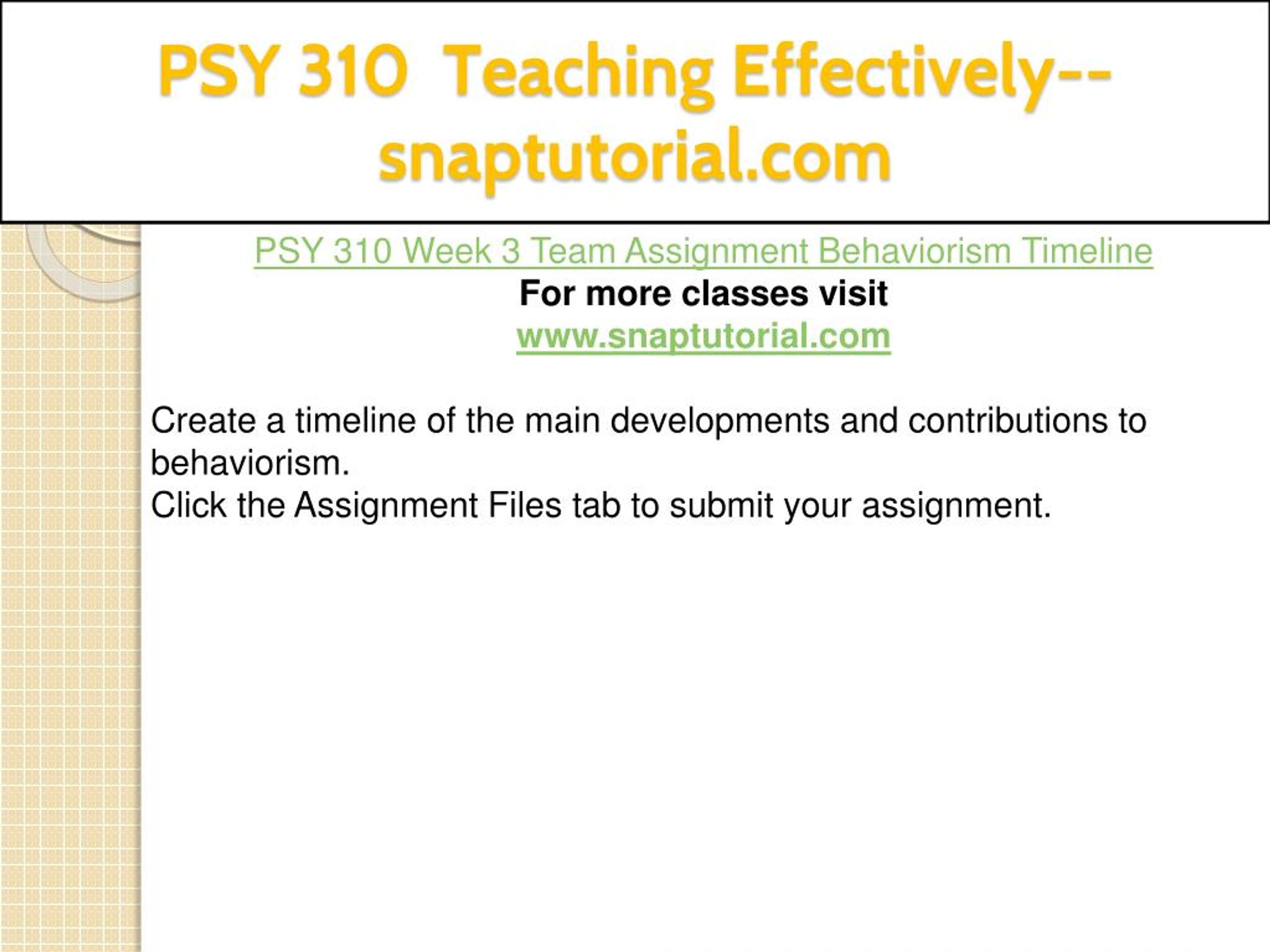 PSY 310 Teaching Effectively--snaptutorial.com

PSY 310 Week 3 Team Assignment Behaviorism Timeline
For more classes visit
www.snaptutorial.com

Create a timeline of the main developments and contributions to behaviorism.
Click the Assignment Files tab to submit your assignment.